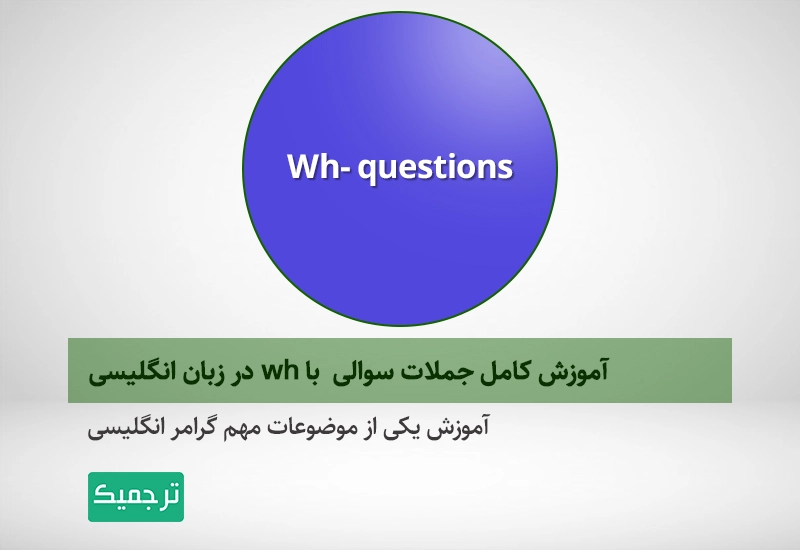 Wh- questions

آموزش کامل جملات سوالی با wh در زبان انگلیسی

آموزش یکی از موضوعات مهم گرامر انگلیسی

ترجمیک